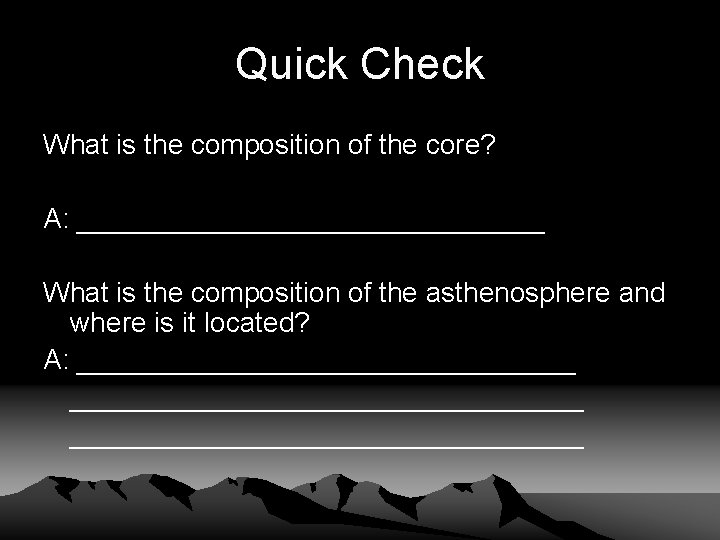 Quick Check

What is the composition of the core?

A: ______________________________

What is the composition of the asthenosphere and where is it located?

A: ________________________________
________________________________
________________________________